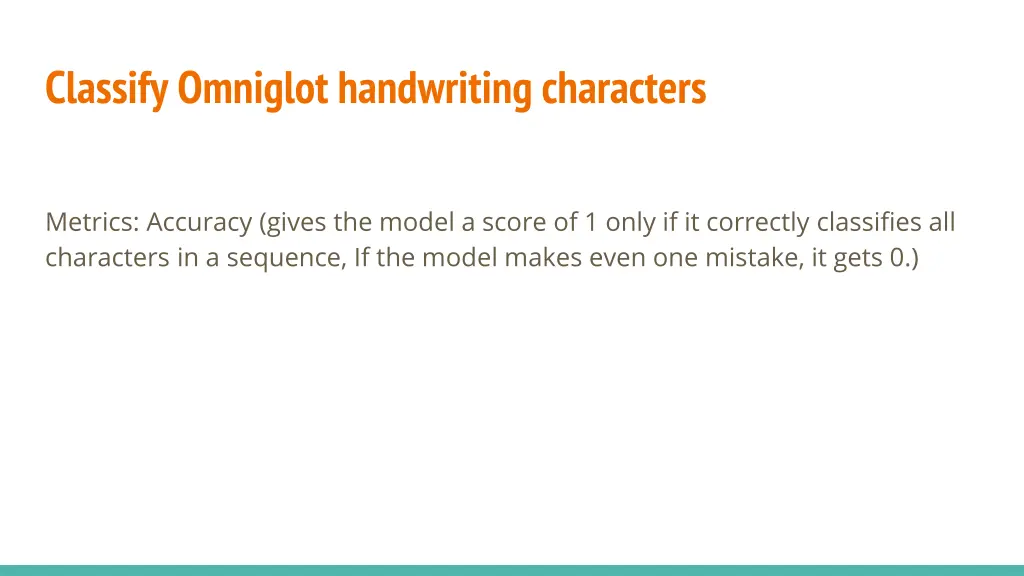 Classify Omniglot handwriting characters

Metrics: Accuracy (gives the model a score of 1 only if it correctly classifies all characters in a sequence, If the model makes even one mistake, it gets 0.)